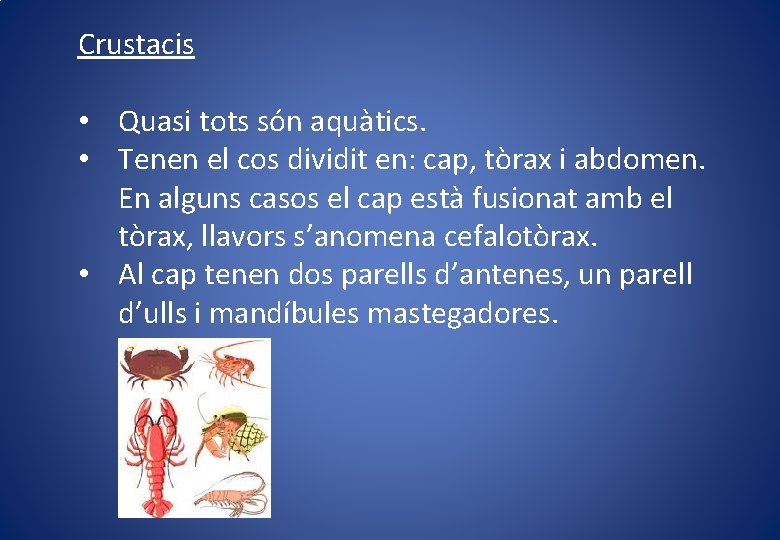 Crustacis

• Quasi tots són aquàtics.
• Tenen el cos dividit en: cap, tòrax i abdomen. En alguns casos el cap està fusionat amb el tòrax, llavors s’anomena cefalotòrax.
• Al cap tenen dos parells d’antenes, un parell d’ulls i mandíbules mastegadores.